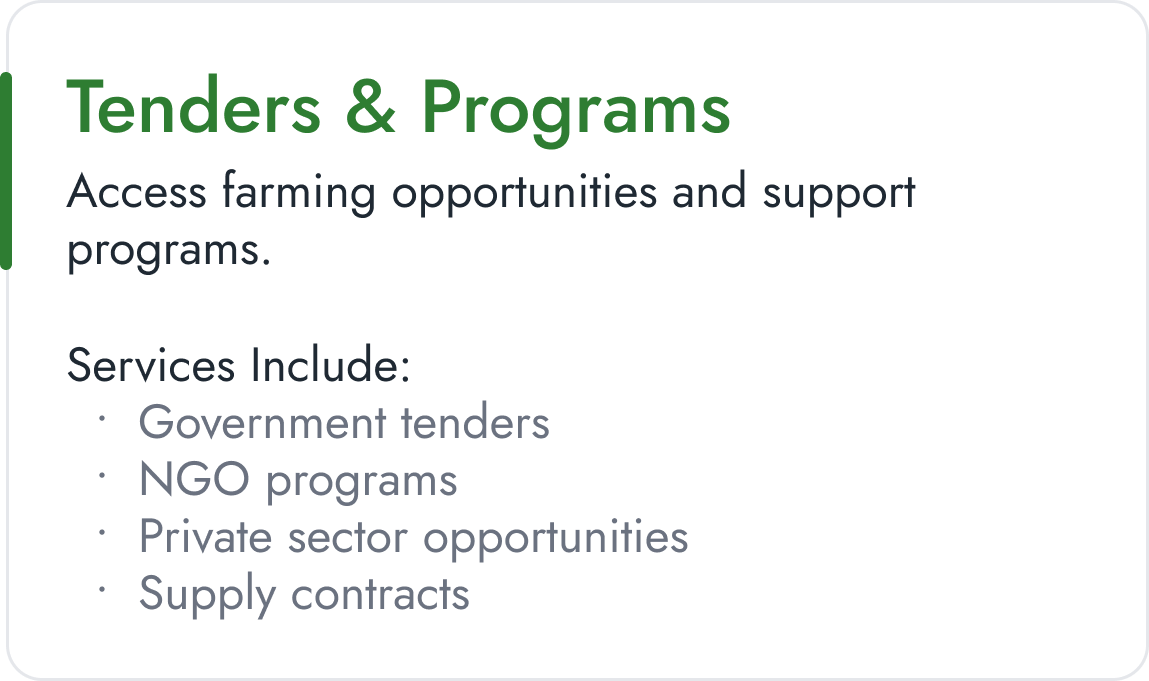 Tenders & Programs

Access farming opportunities and support programs.

Services Include:
· Government tenders
· NGO programs
· Private sector opportunities
· Supply contracts